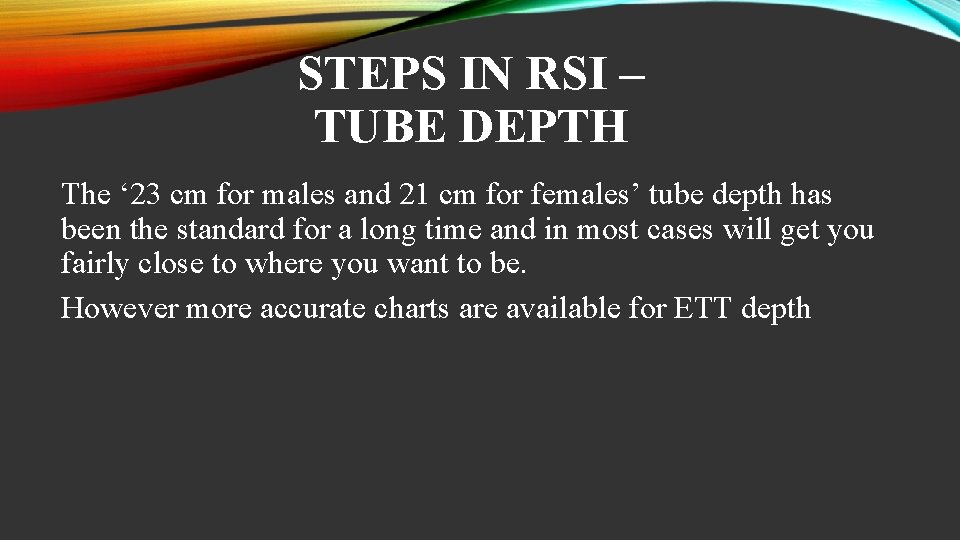 STEPS IN RSI – TUBE DEPTH

The ‘23 cm for males and 21 cm for females’ tube depth has been the standard for a long time and in most cases will get you fairly close to where you want to be.

However more accurate charts are available for ETT depth